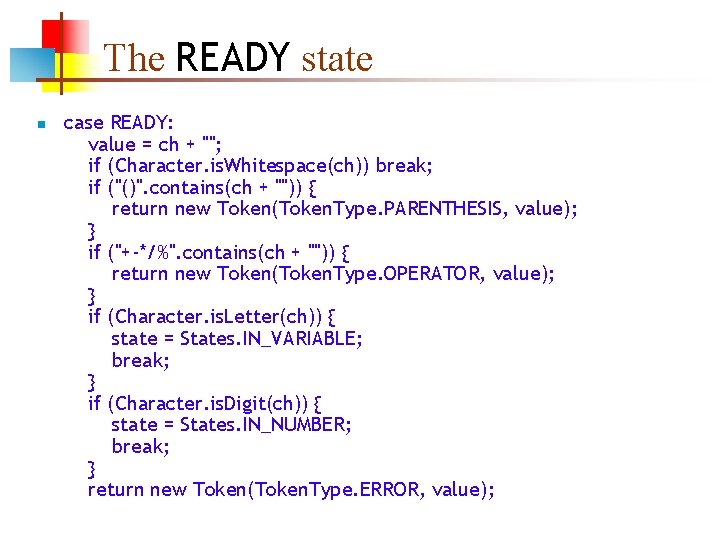 The READY state

case READY:
value = ch + "";
if (Character.isWhitespace(ch)) break;
if ("()".contains(ch + "")) {
return new Token(TokenType.PARENTHESIS, value);
}
if ("+-*/%".contains(ch + "")) {
return new Token(TokenType.OPERATOR, value);
}
if (Character.isLetter(ch)) {
state = States.IN_VARIABLE;
break;
}
if (Character.isDigit(ch)) {
state = States.IN_NUMBER;
break;
}
return new Token(TokenType.ERROR, value);